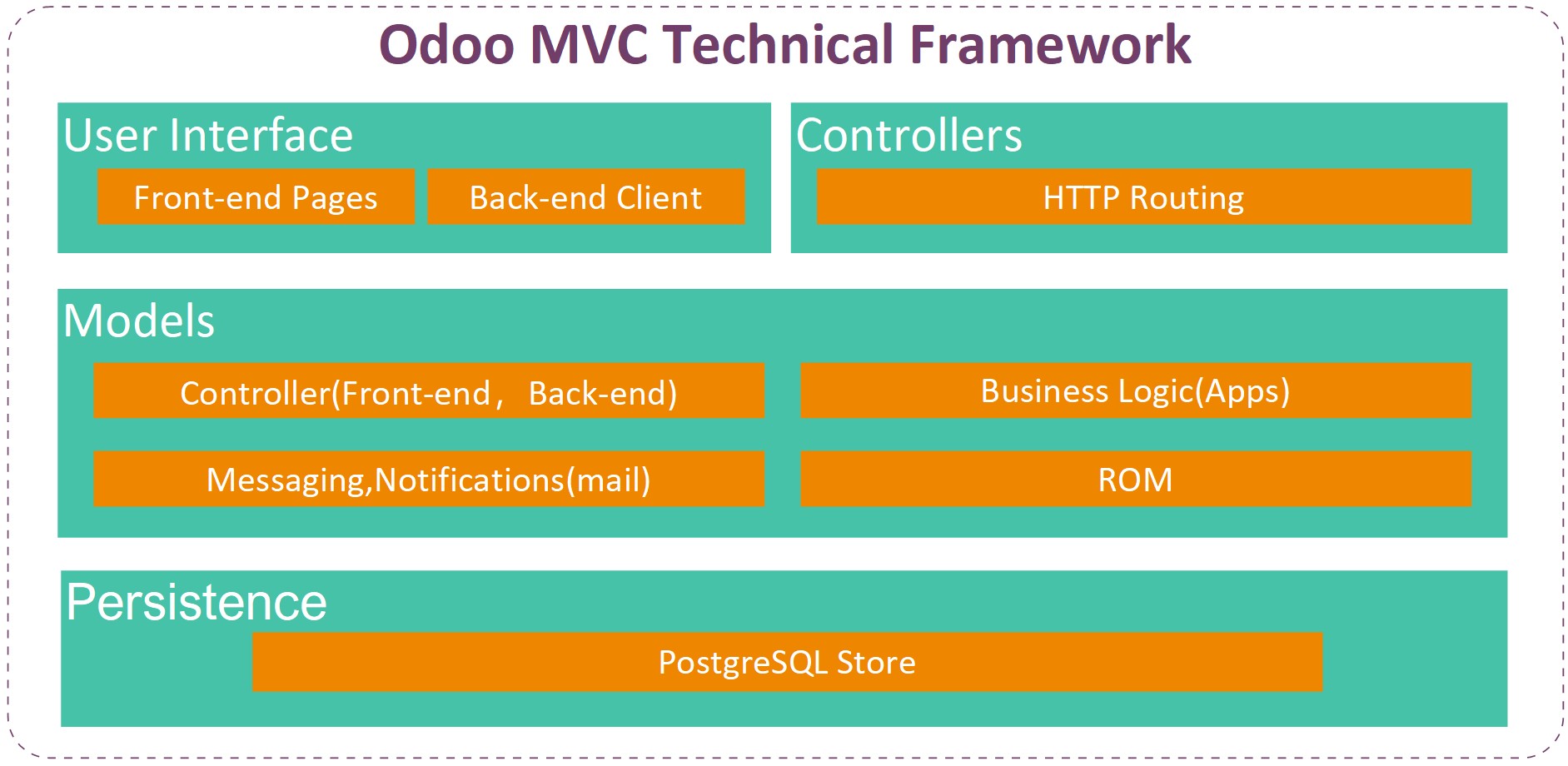 Odoo MVC Technical Framework

User Interface

Front-end Pages

Back-end Client

Controllers

HTTP Routing

Models

Controller(Front-end， Back-end)

Business Logic(Apps)

Messaging,Notifications(mail)

ROM

Persistence

PostgreSQL Store